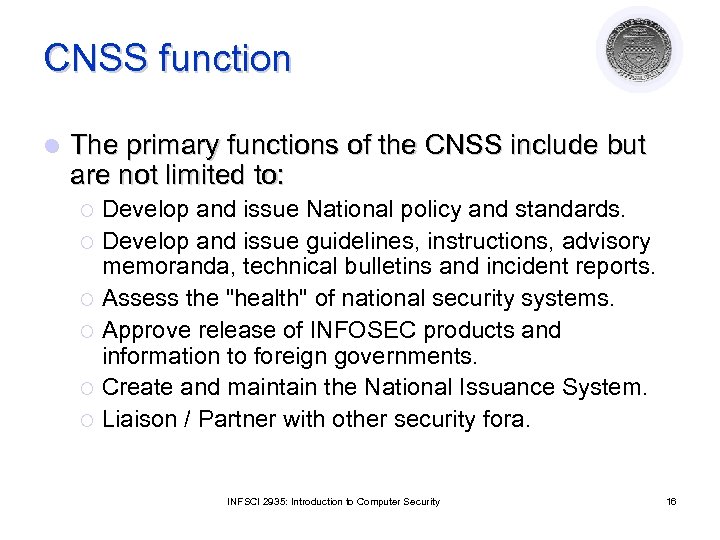 CNSS function

The primary functions of the CNSS include but are not limited to:

Develop and issue National policy and standards.

Develop and issue guidelines, instructions, advisory memoranda, technical bulletins and incident reports.

Assess the "health" of national security systems.

Approve release of INFOSEC products and information to foreign governments.

Create and maintain the National Issuance System.

Liaison / Partner with other security fora.

INFSCI 2935: Introduction to Computer Security

16